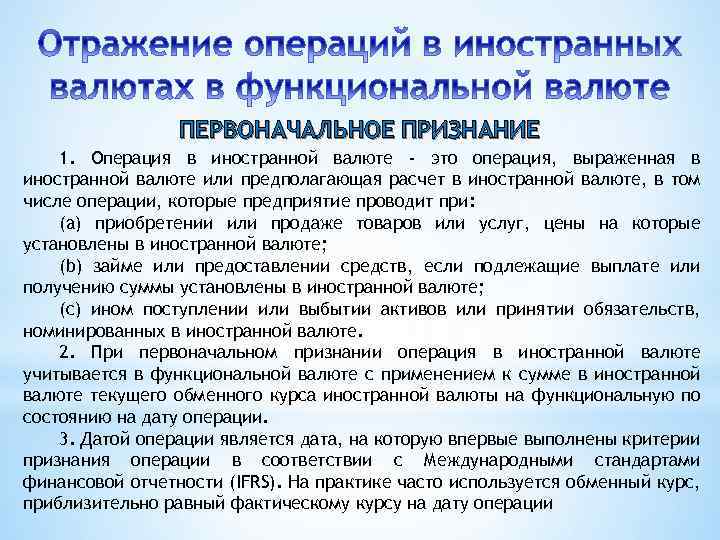 Отражение операций в иностранных валютах в функциональной валюте

ПЕРВОНАЧАЛЬНОЕ ПРИЗНАНИЕ

1. Операция в иностранной валюте - это операция, выраженная в иностранной валюте или предполагающая расчет в иностранной валюте, в том числе операции, которые предприятие проводит при:

(a) приобретении или продаже товаров или услуг, цены на которые установлены в иностранной валюте;

(b) займе или предоставлении средств, если подлежащие выплате или получению суммы установлены в иностранной валюте;

(c) ином поступлении или выбытии активов или принятии обязательств, номинированных в иностранной валюте.

2. При первоначальном признании операция в иностранной валюте учитывается в функциональной валюте с применением к сумме в иностранной валюте текущего обменного курса иностранной валюты на функциональную по состоянию на дату операции.

3. Датой операции является дата, на которую впервые выполнены критерии признания операции в соответствии с Международными стандартами финансовой отчетности (IFRS). На практике часто используется обменный курс, приблизительно равный фактическому курсу на дату операции